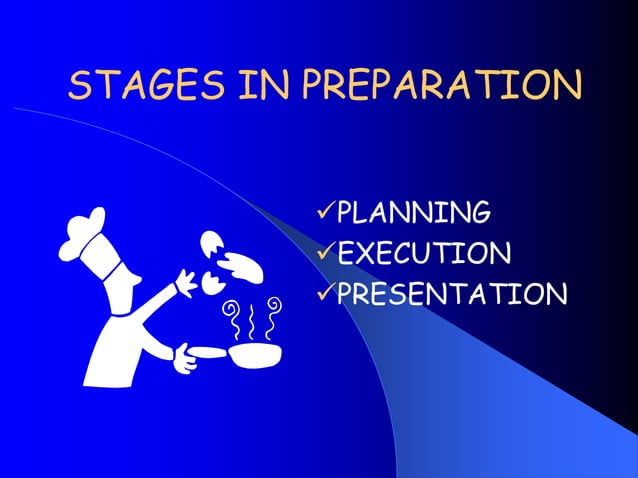 STAGES IN PREPARATION

✓PLANNING
✓EXECUTION
✓PRESENTATION